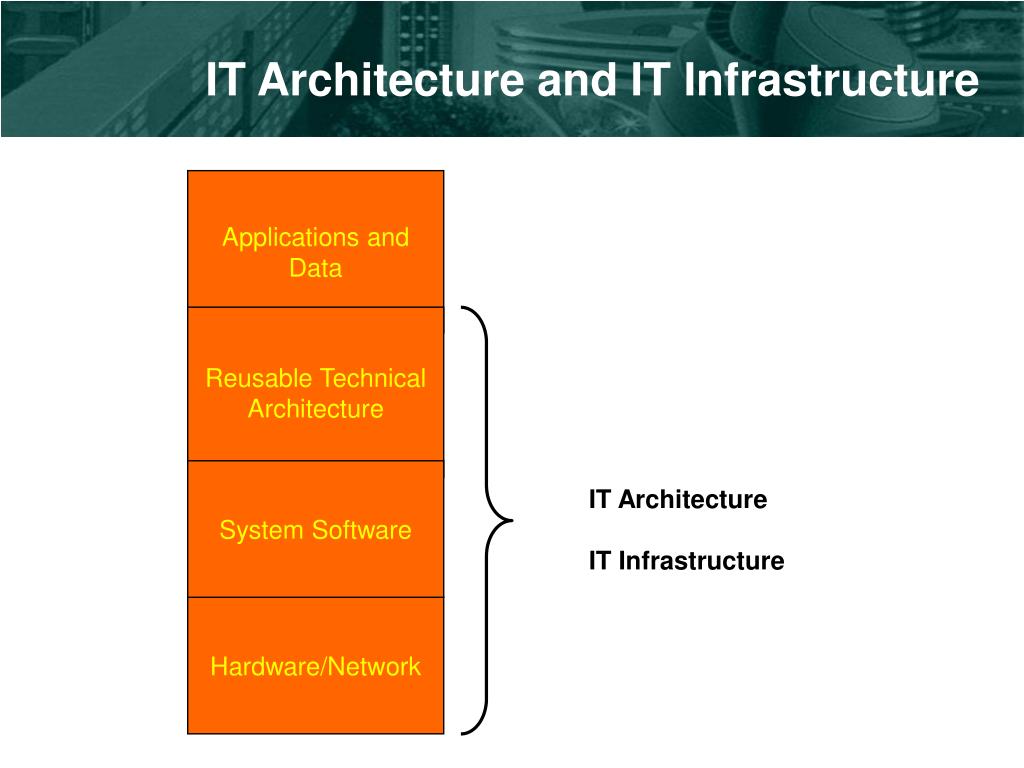 IT Architecture and IT Infrastructure

Applications and Data

Reusable Technical Architecture

System Software

Hardware/Network

IT Architecture

IT Infrastructure